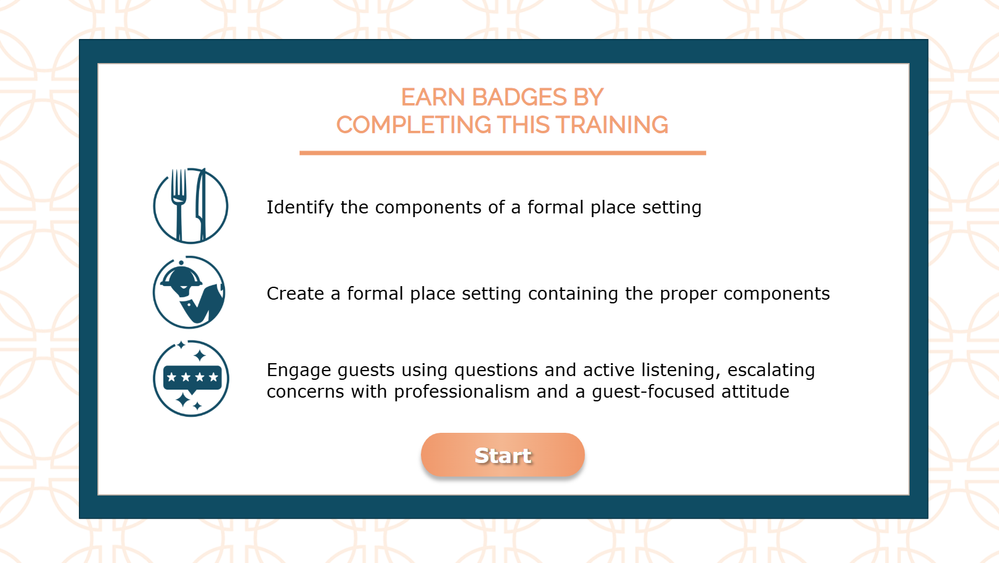 EARN BADGES BY COMPLETING THIS TRAINING

Identify the components of a formal place setting

Create a formal place setting containing the proper components

Engage guests using questions and active listening, escalating concerns with professionalism and a guest-focused attitude

Start